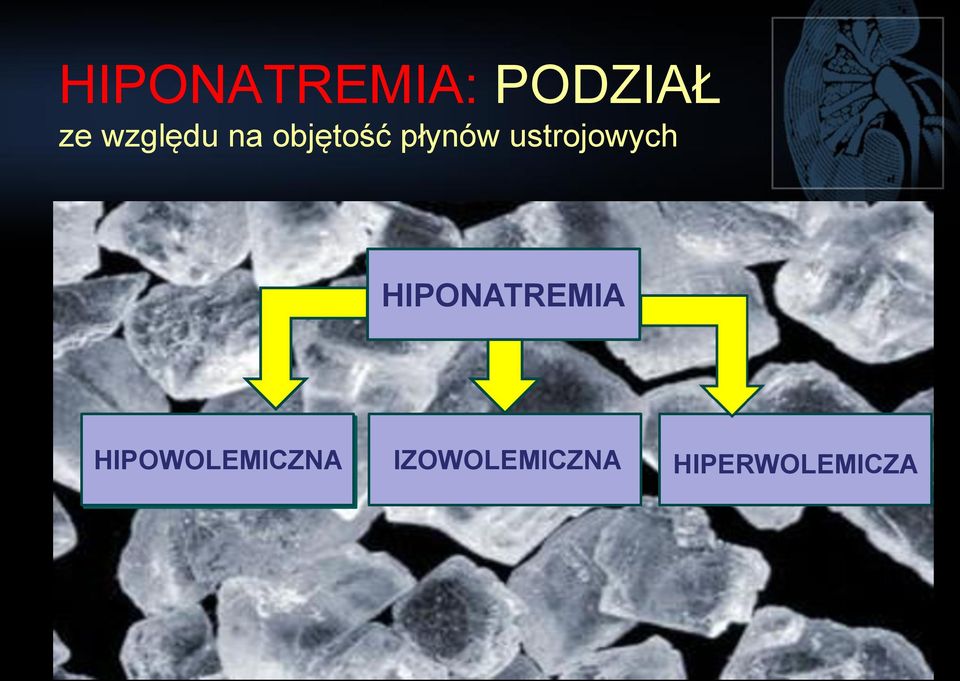 HIPONATREMIA: PODZIAŁ
ze względu na objętość płynów ustrojowych

HIPONATREMIA

HIPOWOLEMICZNA

IZOWOLEMICZNA

HIPERWOLEMICZA